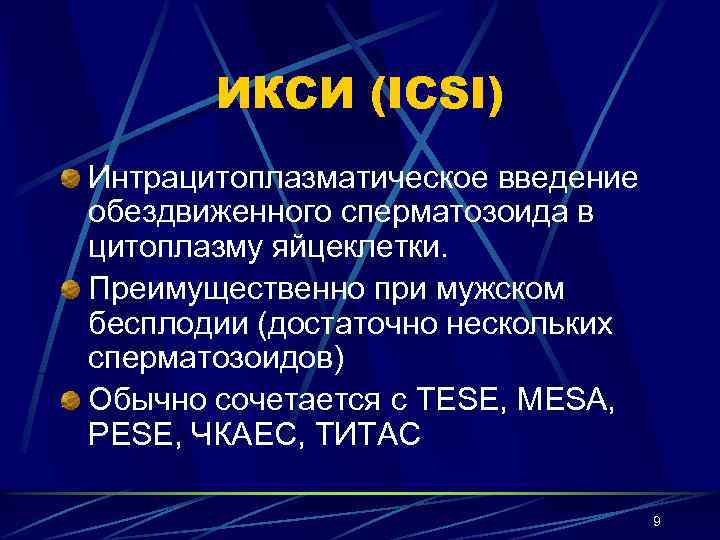 ИКСИ (ICSI)

Интрацитоплазматическое введение обездвиженного сперматозоида в цитоплазму яйцеклетки.

Преимущественно при мужском бесплодии (достаточно нескольких сперматозоидов)

Обычно сочетается с TESE, MESA, PESE, ЧКАЕС, ТИТАС

9